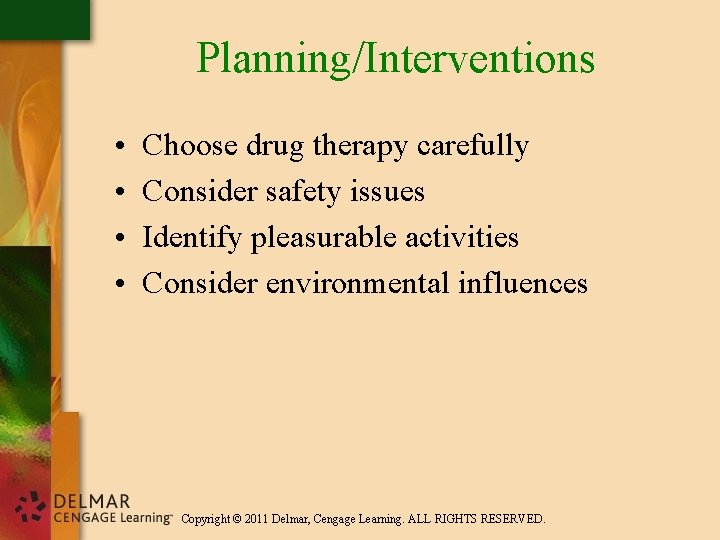 Planning/Interventions

• Choose drug therapy carefully
• Consider safety issues
• Identify pleasurable activities
• Consider environmental influences

DELMAR
CENGAGE Learning™ Copyright © 2011 Delmar, Cengage Learning. ALL RIGHTS RESERVED.